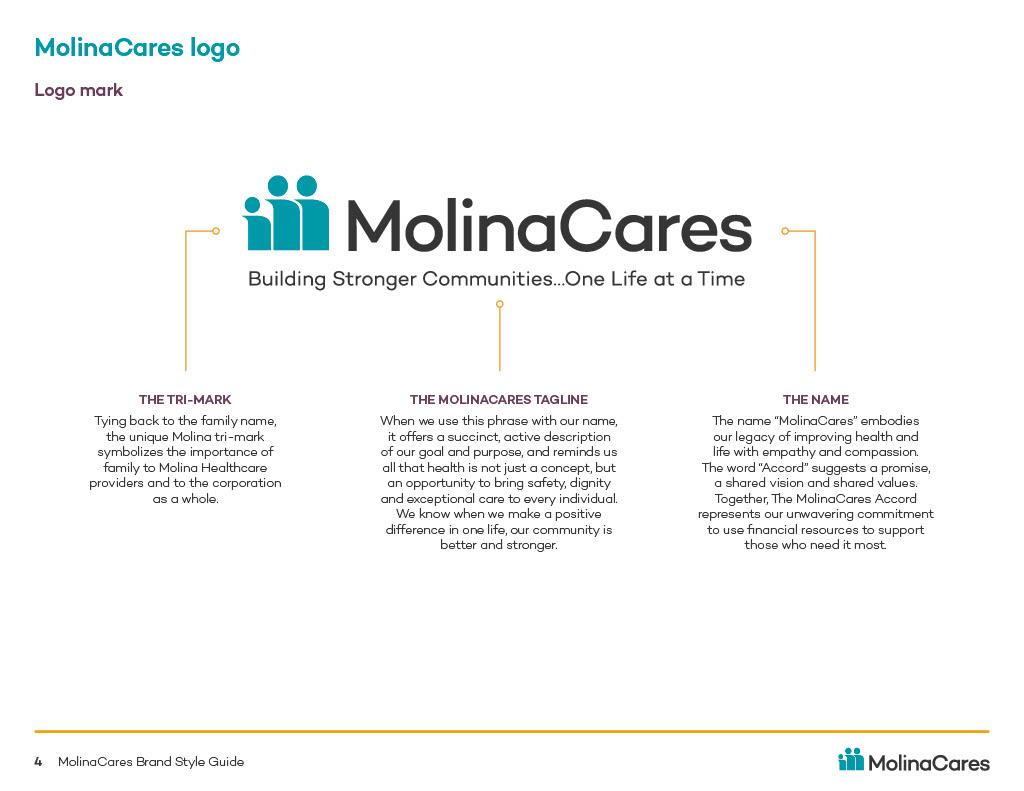 MolinaCares logo

Logo mark

MolinaCares

Building Stronger Communities...One Life at a Time

THE TRI-MARK

Tying back to the family name, the unique Molina tri-mark symbolizes the importance of family to Molina Healthcare providers and to the corporation as a whole.

THE MOLINACARES TAGLINE

When we use this phrase with our name, it offers a succinct, active description of our goal and purpose, and reminds us all that health is not just a concept, but an opportunity to bring safety, dignity and exceptional care to every individual. We know when we make a positive difference in one life, our community is better and stronger.

THE NAME

The name "MolinaCares" embodies our legacy of improving health and life with empathy and compassion. The word "Accord" suggests a promise, a shared vision and shared values. Together, The MolinaCares Accord represents our unwavering commitment to use financial resources to support those who need it most.

4 MolinaCares Brand Style Guide

MolinaCares